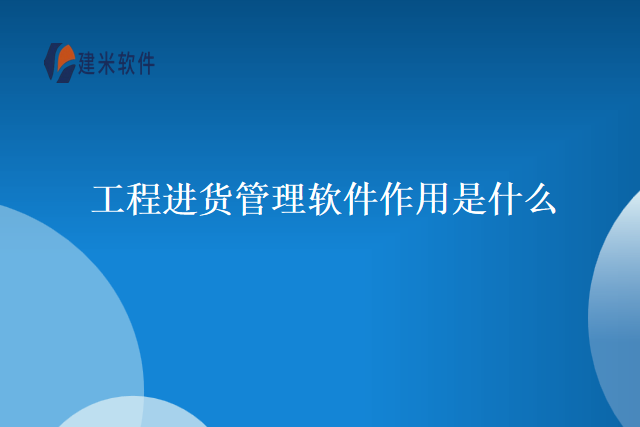 建米软件

工程进货管理软件作用是什么